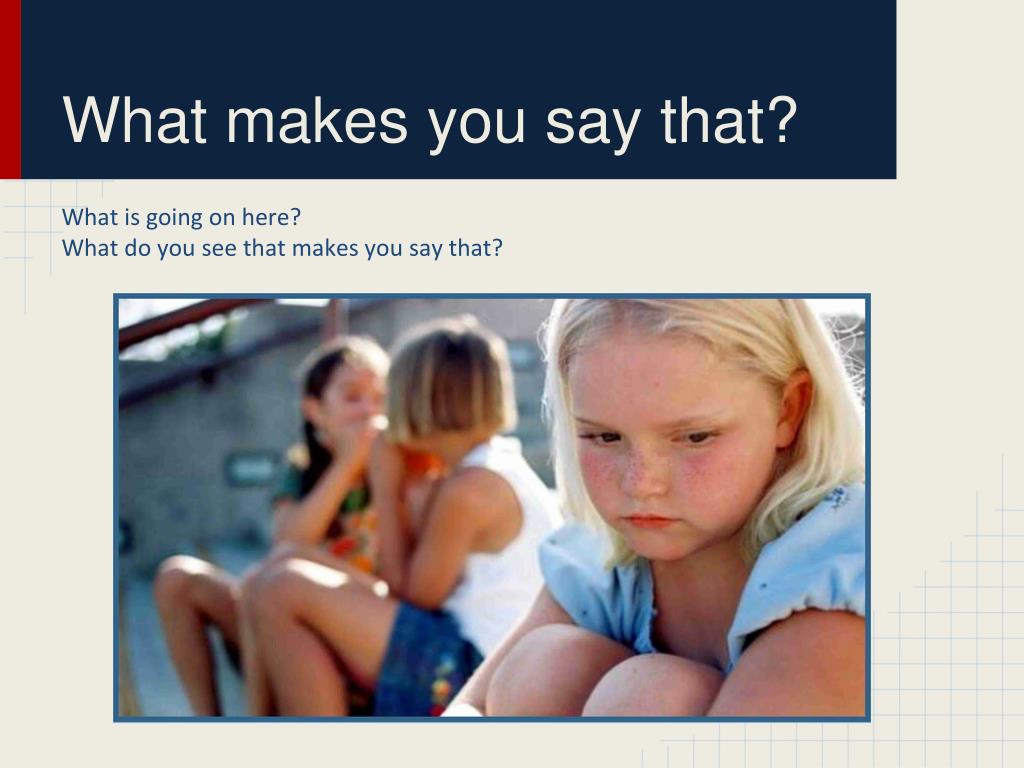 What makes you say that?

What is going on here?
What do you see that makes you say that?